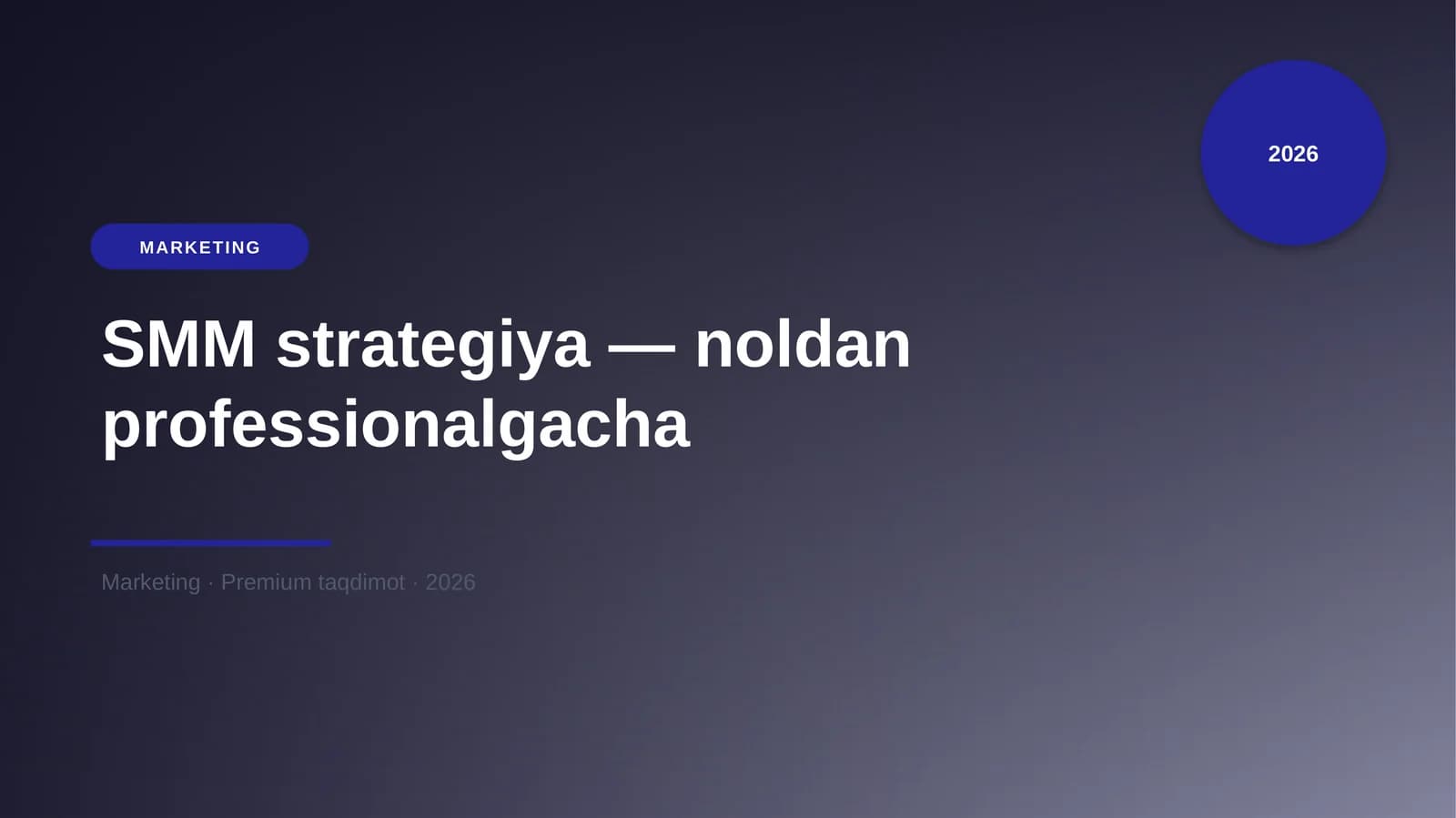 2026

MARKETING

SMM strategiya — noldan professionalgacha

Marketing · Premium taqdimot · 2026